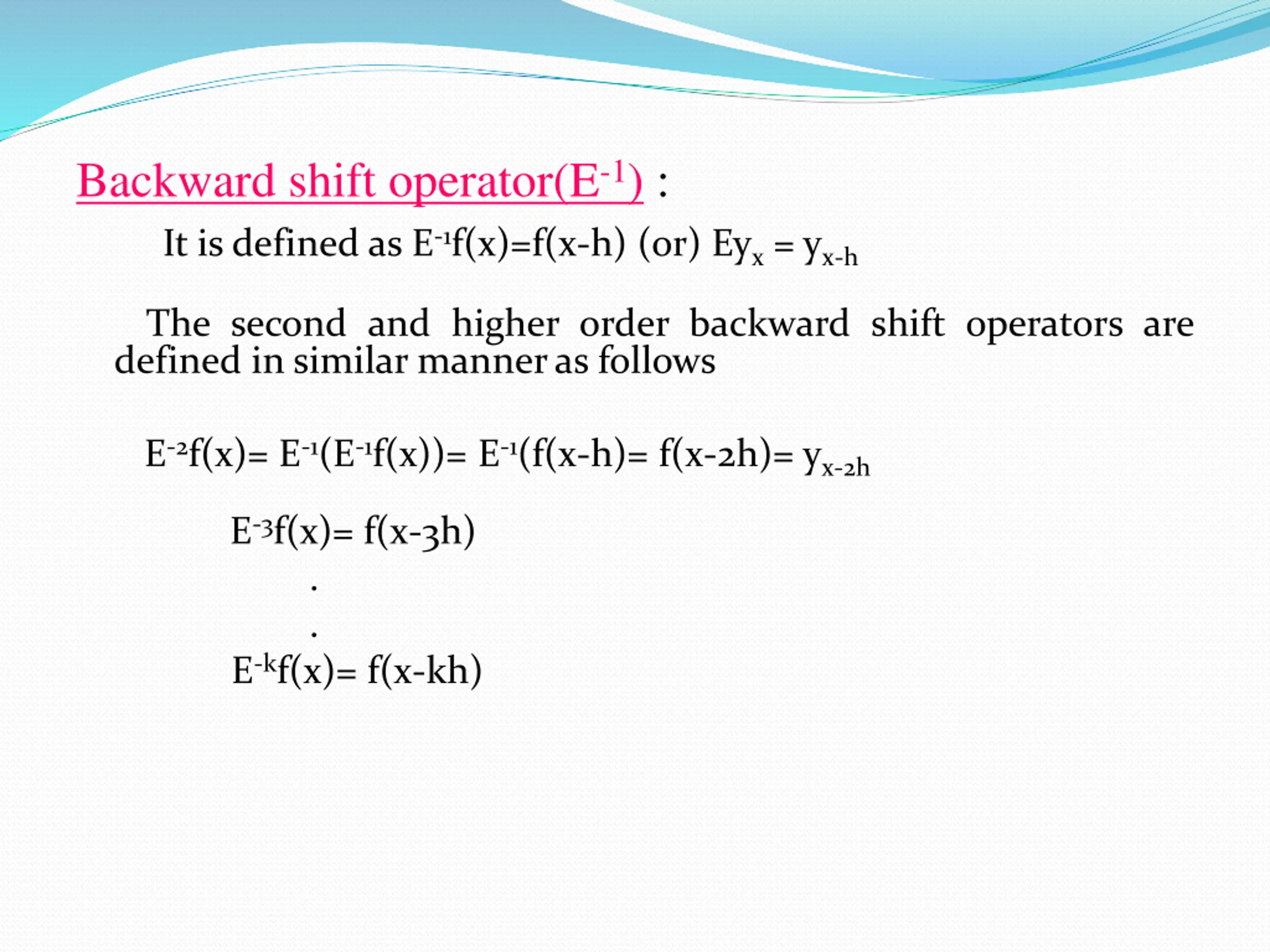 Backward shift operator($E^{-1}$) :

It is defined as $E^{-1}f(x)=f(x-h)$ (or) $Ey_x = y_{x-h}$

The second and higher order backward shift operators are defined in similar manner as follows

$E^{-2}f(x)= E^{-1}(E^{-1}f(x))= E^{-1}(f(x-h)= f(x-2h)= y_{x-2h}$

$E^{-3}f(x)= f(x-3h)$

.

.

$E^{-k}f(x)= f(x-kh)$